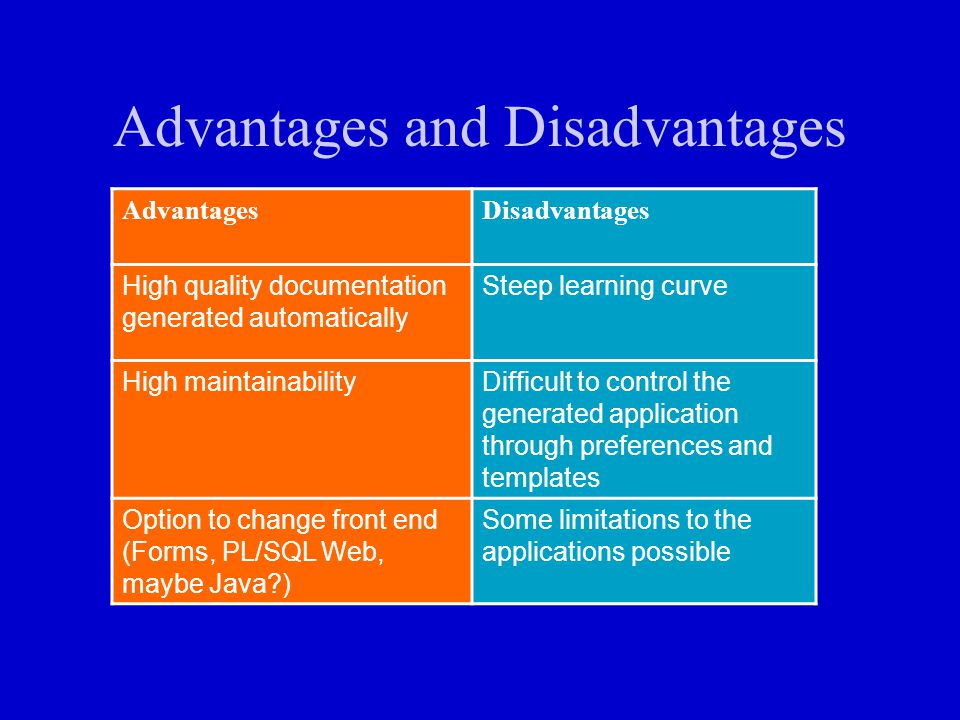 Advantages and Disadvantages

| Advantages | Disadvantages |
|---|---|
| High quality documentation generated automatically | Steep learning curve |
| High maintainability | Difficult to control the generated application through preferences and templates |
| Option to change front end (Forms, PL/SQL Web, maybe Java?) | Some limitations to the applications possible |